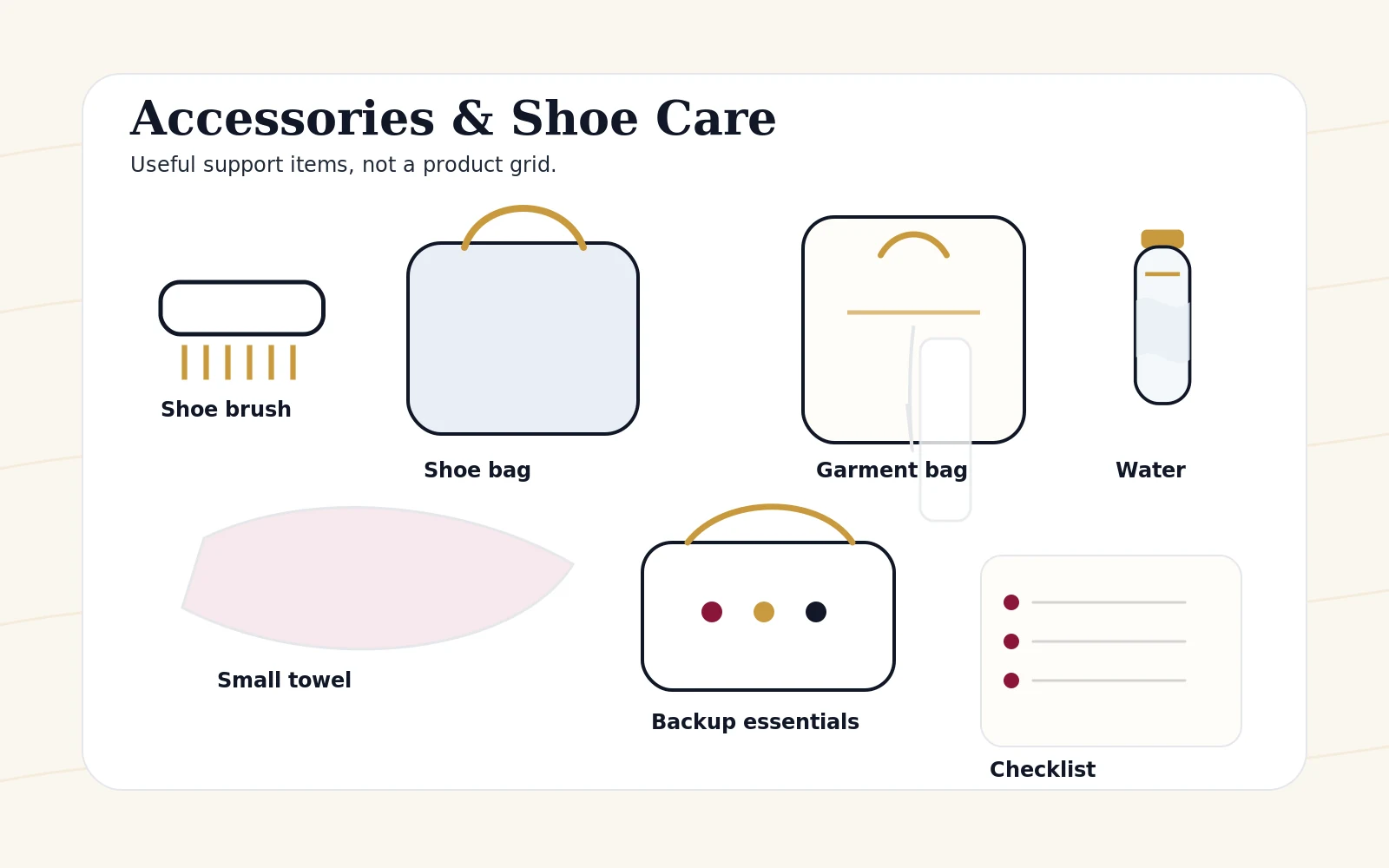 Accessories & Shoe Care

Useful support items, not a product grid.

Shoe brush

Shoe bag

Garment bag

Water

Small towel

Backup essentials

Checklist